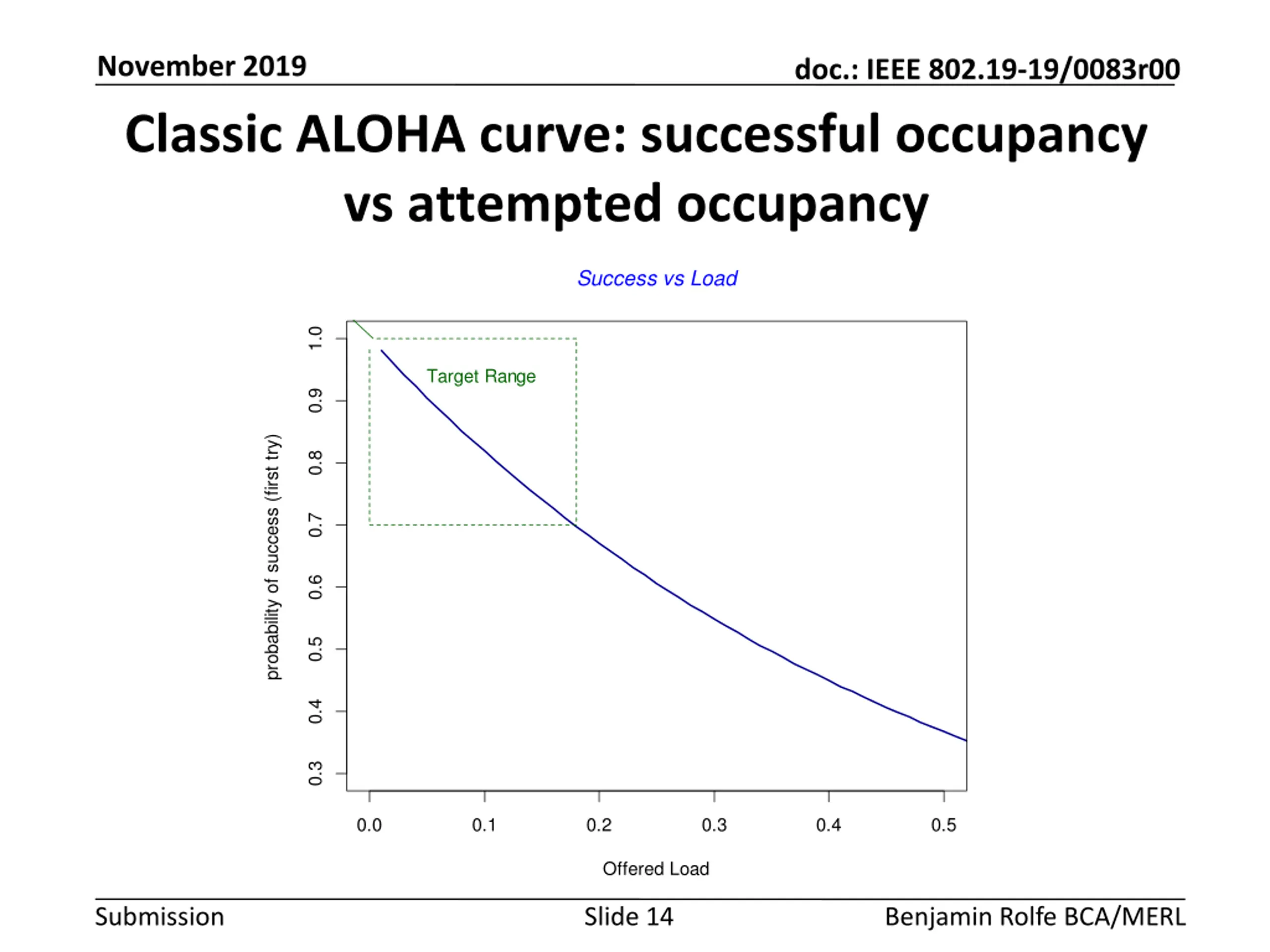 November 2019

doc.: IEEE 802.19-19/0083r00

Classic ALOHA curve: successful occupancy vs attempted occupancy

Success vs Load

Target Range

probability of success (first try)

1.0
0.9
0.8
0.7
0.6
0.5
0.4
0.3

0.0 0.1 0.2 0.3 0.4 0.5

Offered Load

Submission

Slide 14

Benjamin Rolfe BCA/MERL